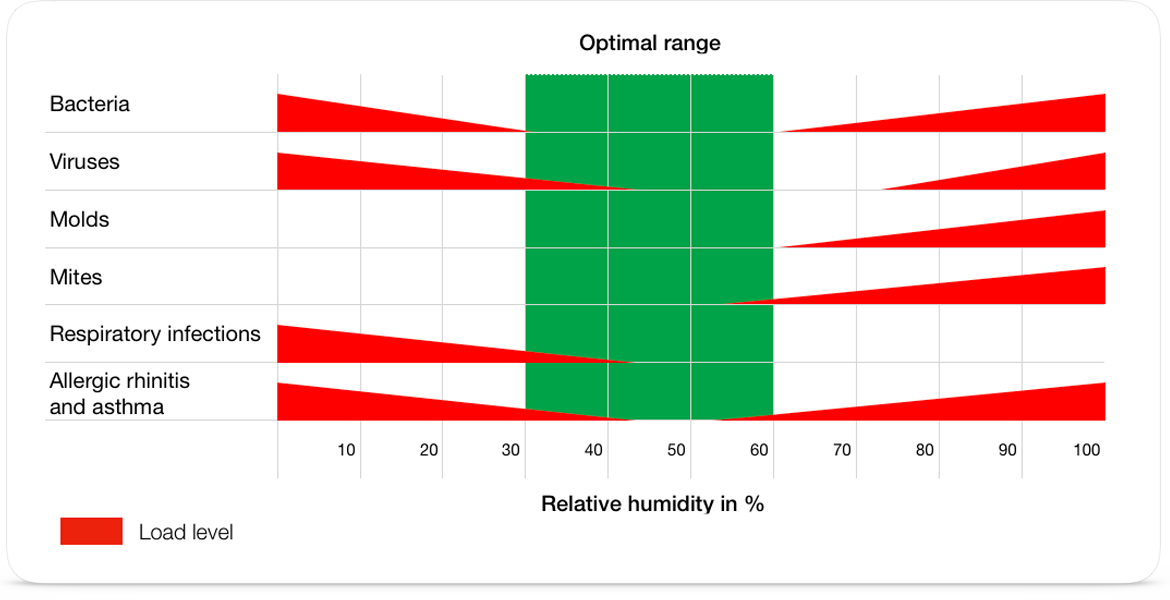 Optimal range

Bacteria

Viruses

Molds

Mites

Respiratory infections

Allergic rhinitis and asthma

10 20 30 40 50 60 70 80 90 100

Relative humidity in %

Load level